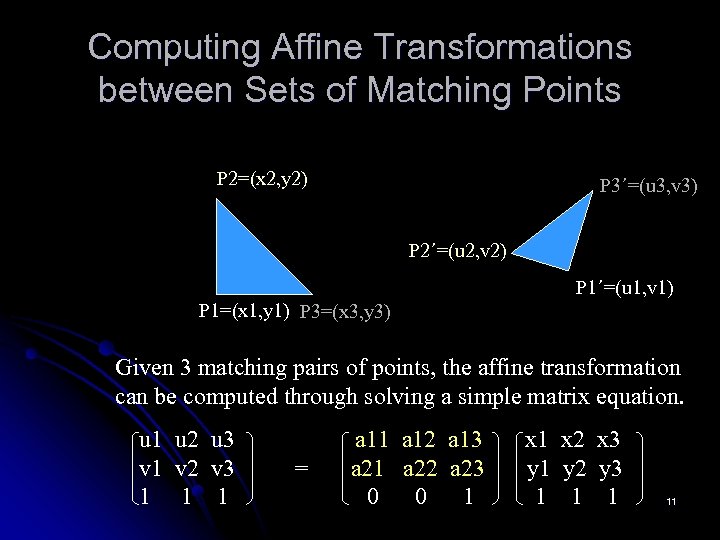 Computing Affine Transformations between Sets of Matching Points

P2=(x2,y2)

P1=(x1,y1) P3=(x3,y3)

P3′=(u3,v3)

P2′=(u2,v2)

P1′=(u1,v1)

Given 3 matching pairs of points, the affine transformation can be computed through solving a simple matrix equation.

$\begin{pmatrix} u1 & u2 & u3 \\ v1 & v2 & v3 \\ 1 & 1 & 1 \end{pmatrix} = \begin{pmatrix} a11 & a12 & a13 \\ a21 & a22 & a23 \\ 0 & 0 & 1 \end{pmatrix} \begin{pmatrix} x1 & x2 & x3 \\ y1 & y2 & y3 \\ 1 & 1 & 1 \end{pmatrix}$

11